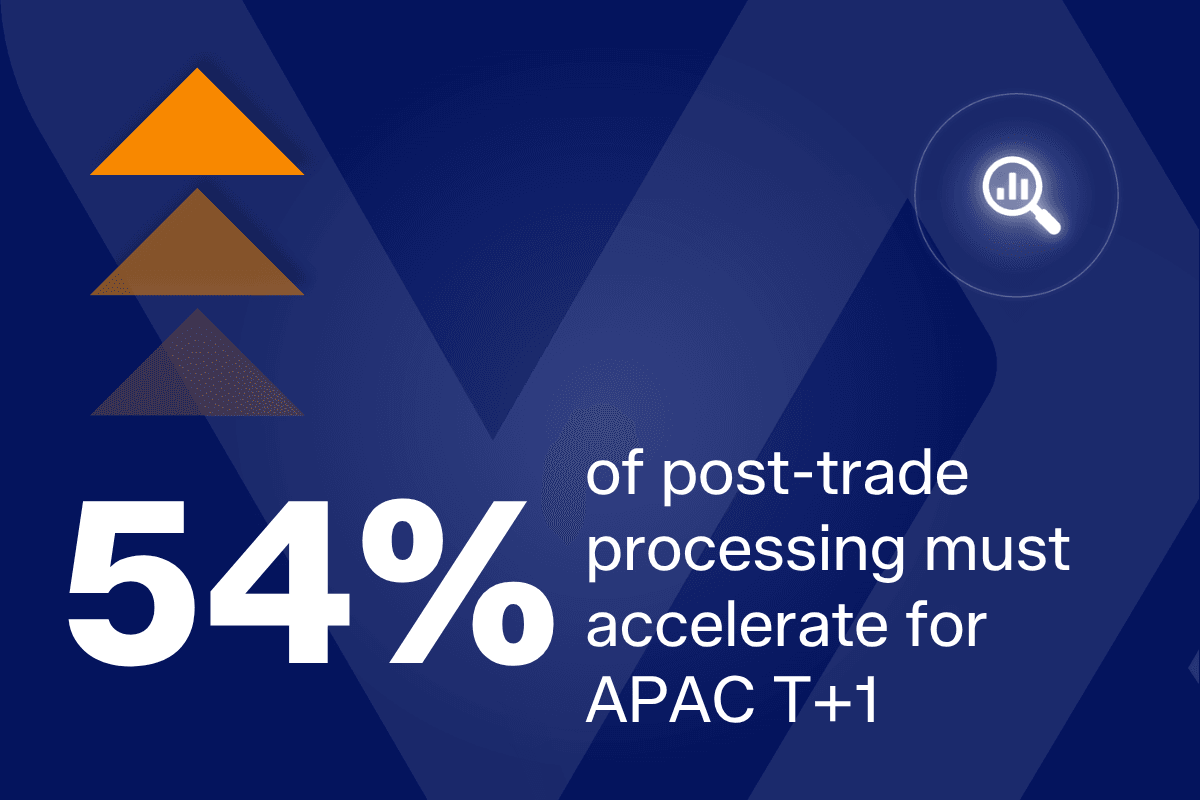 54%

of post-trade processing must accelerate for APAC T+1